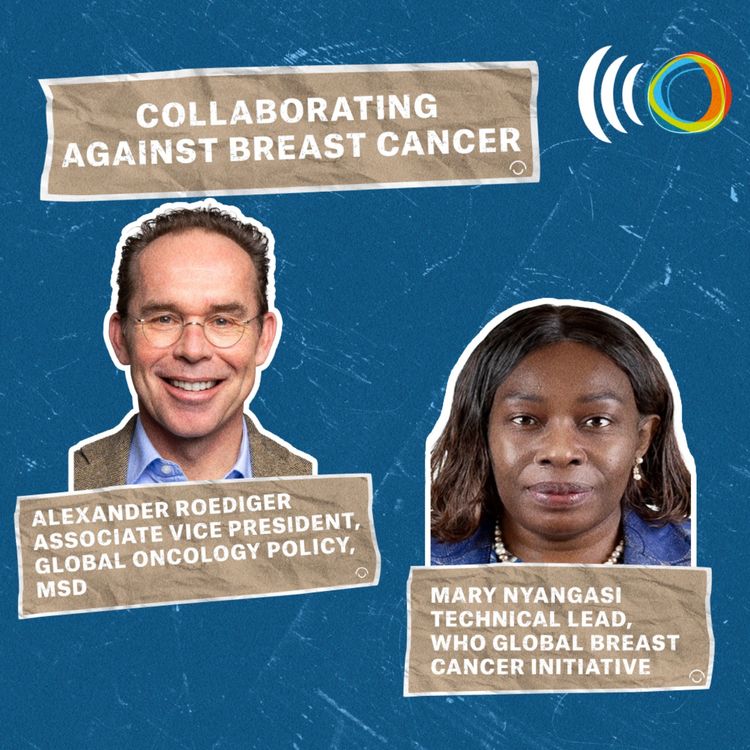 COLLABORATING AGAINST BREAST CANCER

ALEXANDER ROEDIGER
ASSOCIATE VICE PRESIDENT, GLOBAL ONCOLOGY POLICY, MSD

MARY NYANGASI
TECHNICAL LEAD, WHO GLOBAL BREAST CANCER INITIATIVE